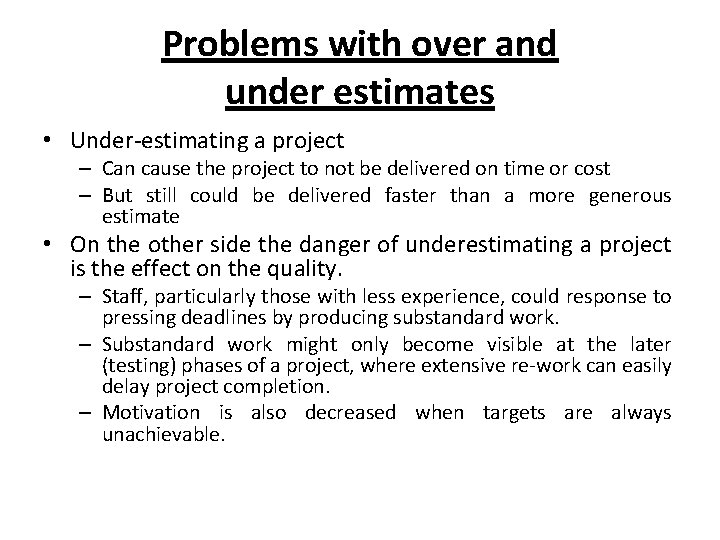 Problems with over and under estimates

• Under-estimating a project
– Can cause the project to not be delivered on time or cost
– But still could be delivered faster than a more generous estimate
• On the other side the danger of underestimating a project is the effect on the quality.
– Staff, particularly those with less experience, could response to pressing deadlines by producing substandard work.
– Substandard work might only become visible at the later (testing) phases of a project, where extensive re-work can easily delay project completion.
– Motivation is also decreased when targets are always unachievable.